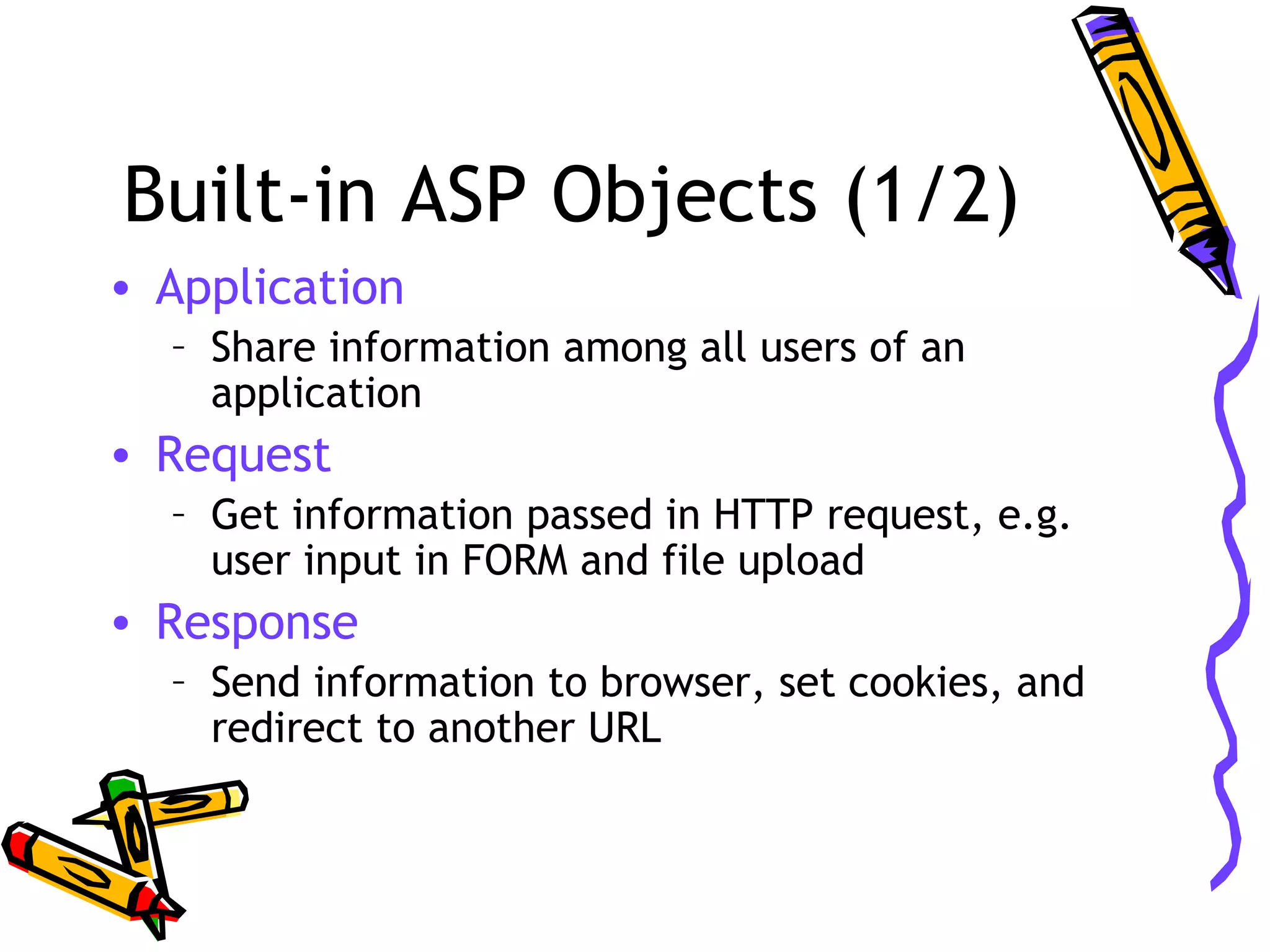 Built-in ASP Objects (1/2)

• Application
  – Share information among all users of an application
• Request
  – Get information passed in HTTP request, e.g. user input in FORM and file upload
• Response
  – Send information to browser, set cookies, and redirect to another URL